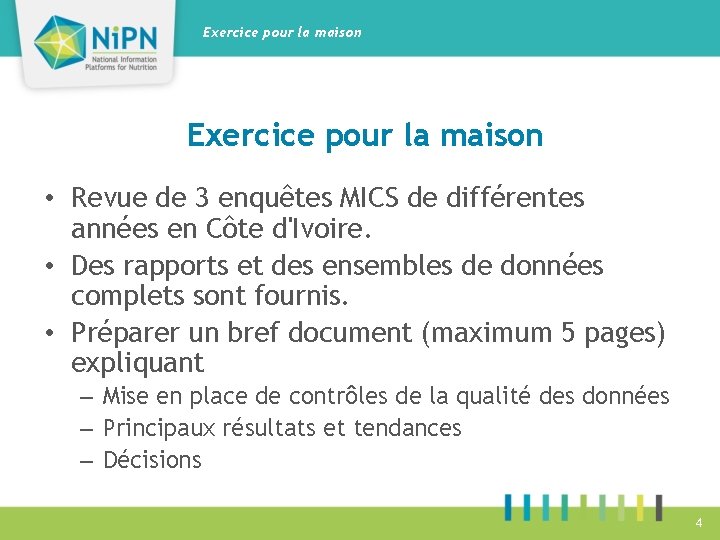 NiPN
National Information Platforms for Nutrition

Exercice pour la maison

Exercice pour la maison

• Revue de 3 enquêtes MICS de différentes années en Côte d'Ivoire.
• Des rapports et des ensembles de données complets sont fournis.
• Préparer un bref document (maximum 5 pages) expliquant
– Mise en place de contrôles de la qualité des données
– Principaux résultats et tendances
– Décisions

4